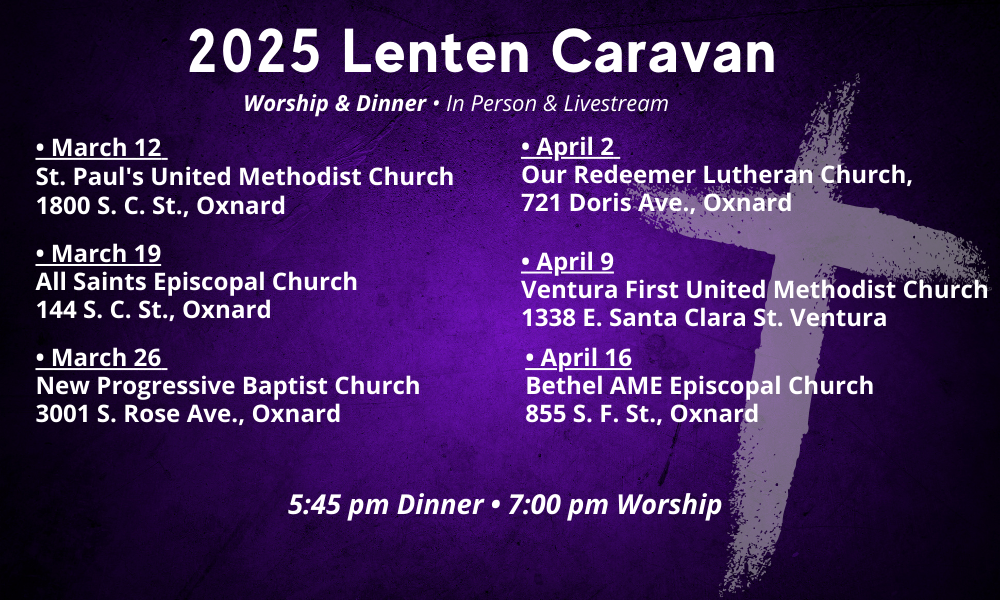 2025 Lenten Caravan

Worship & Dinner • In Person & Livestream

• March 12
St. Paul's United Methodist Church
1800 S. C. St., Oxnard

• March 19
All Saints Episcopal Church
144 S. C. St., Oxnard

• March 26
New Progressive Baptist Church
3001 S. Rose Ave., Oxnard

• April 2
Our Redeemer Lutheran Church,
721 Doris Ave., Oxnard

• April 9
Ventura First United Methodist Church
1338 E. Santa Clara St. Ventura

• April 16
Bethel AME Episcopal Church
855 S. F. St., Oxnard

5:45 pm Dinner • 7:00 pm Worship